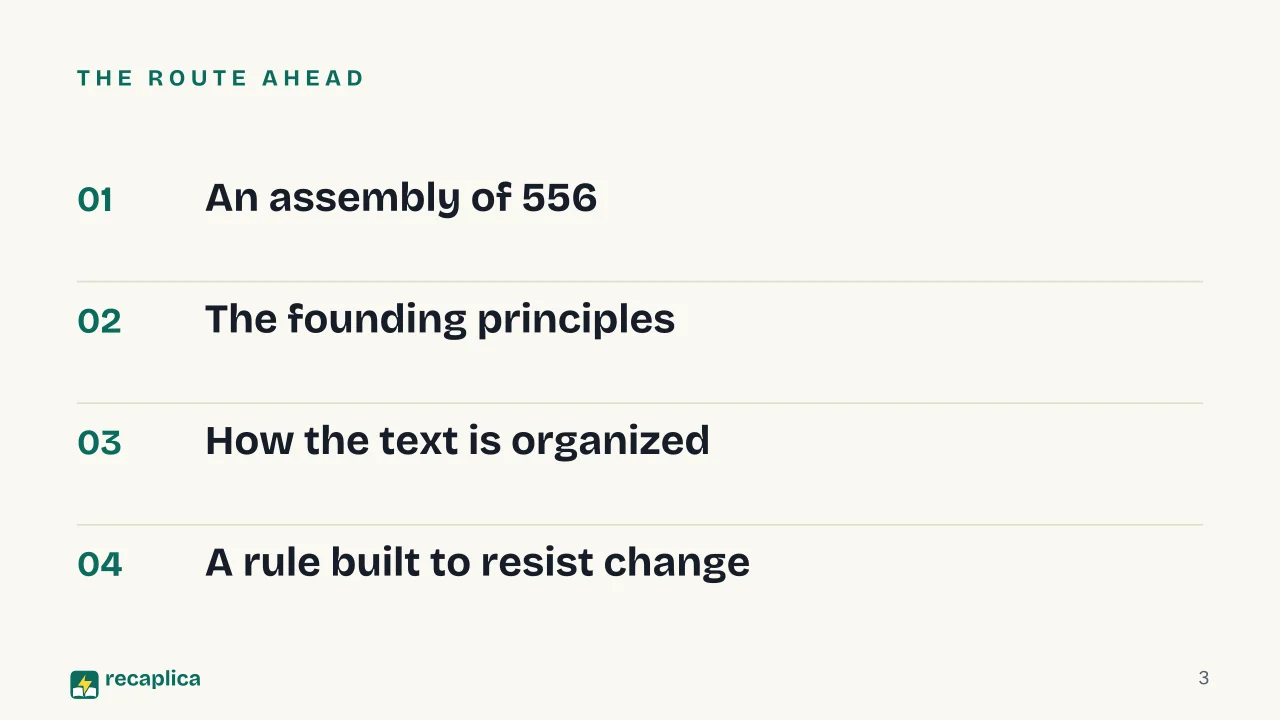 THE ROUTE AHEAD

01 An assembly of 556

02 The founding principles

03 How the text is organized

04 A rule built to resist change

recaplica

3